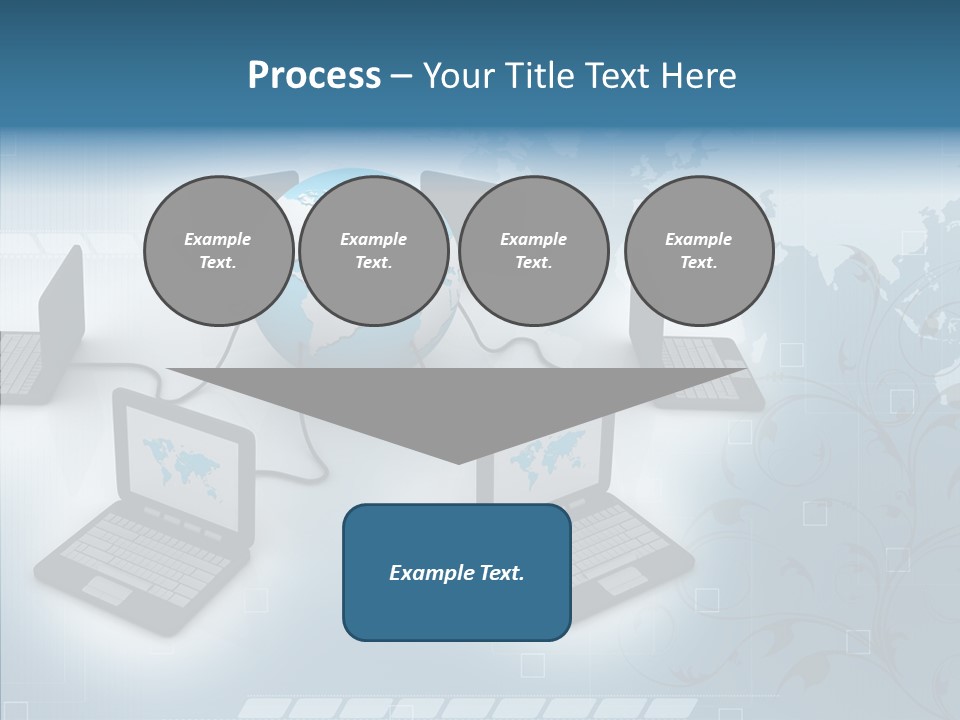 Process – Your Title Text Here

Example Text.

Example Text.

Example Text.

Example Text.

Example Text.